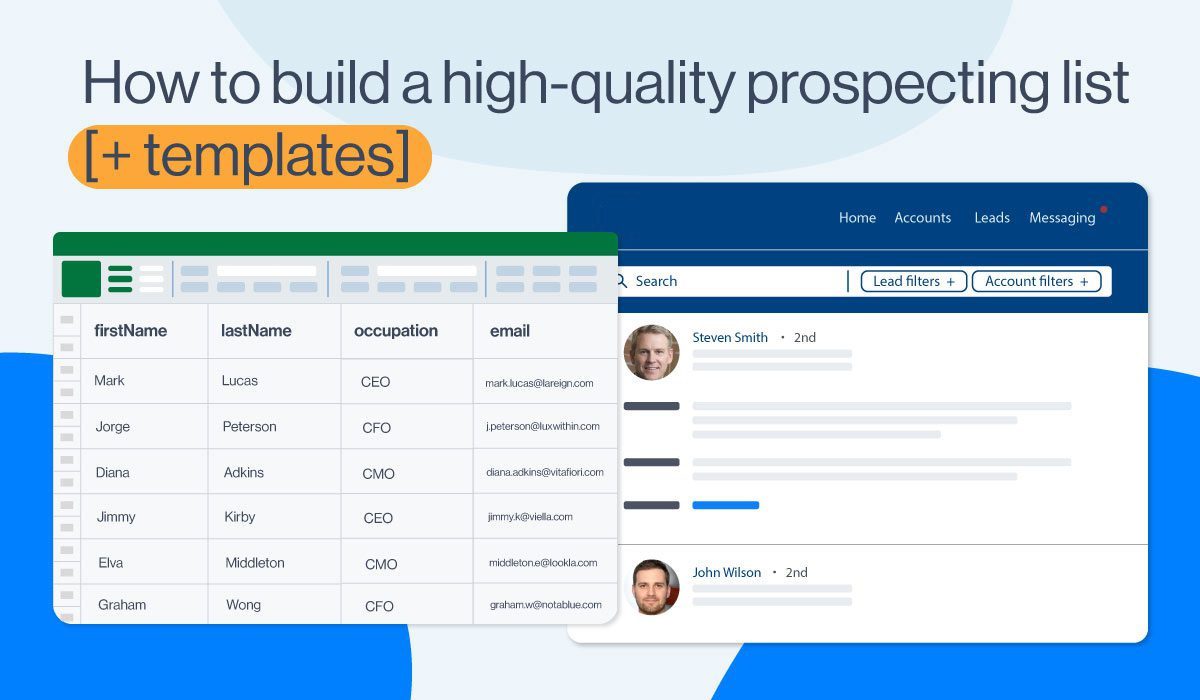 How to build a high-quality prospecting list [+ templates]

| firstName | lastName | occupation | email |
|---|---|---|---|
| Mark | Lucas | CEO | mark.lucas@lareign.com |
| Jorge | Peterson | CFO | j.peterson@luxwithin.com |
| Diana | Adkins | CMO | diana.adkins@vitafiori.com |
| Jimmy | Kirby | CEO | jimmy.k@viella.com |
| Elva | Middleton | CMO | middleton.e@lookla.com |
| Graham | Wong | CFO | graham.w@notablue.com |

Home Accounts Leads Messaging

Search Lead filters + Account filters +

Steven Smith • 2nd

John Wilson • 2nd